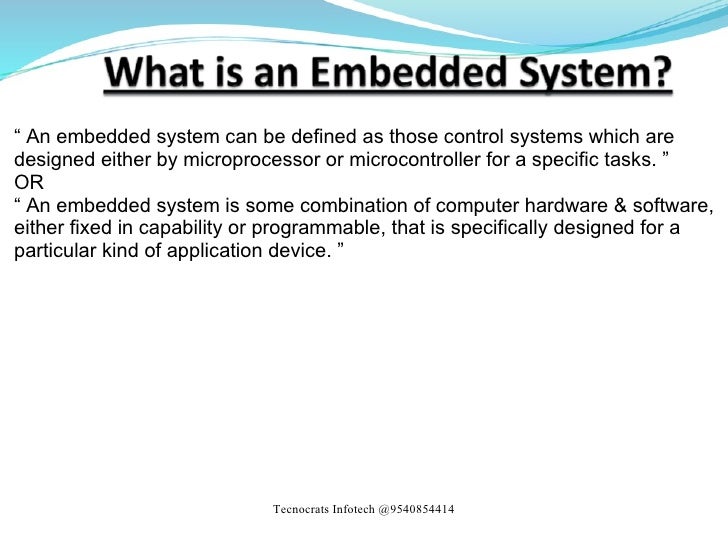 What is an Embedded System?

“ An embedded system can be defined as those control systems which are designed either by microprocessor or microcontroller for a specific tasks. ”
OR
“ An embedded system is some combination of computer hardware & software, either fixed in capability or programmable, that is specifically designed for a particular kind of application device. ”

Tecnocrats Infotech @9540854414